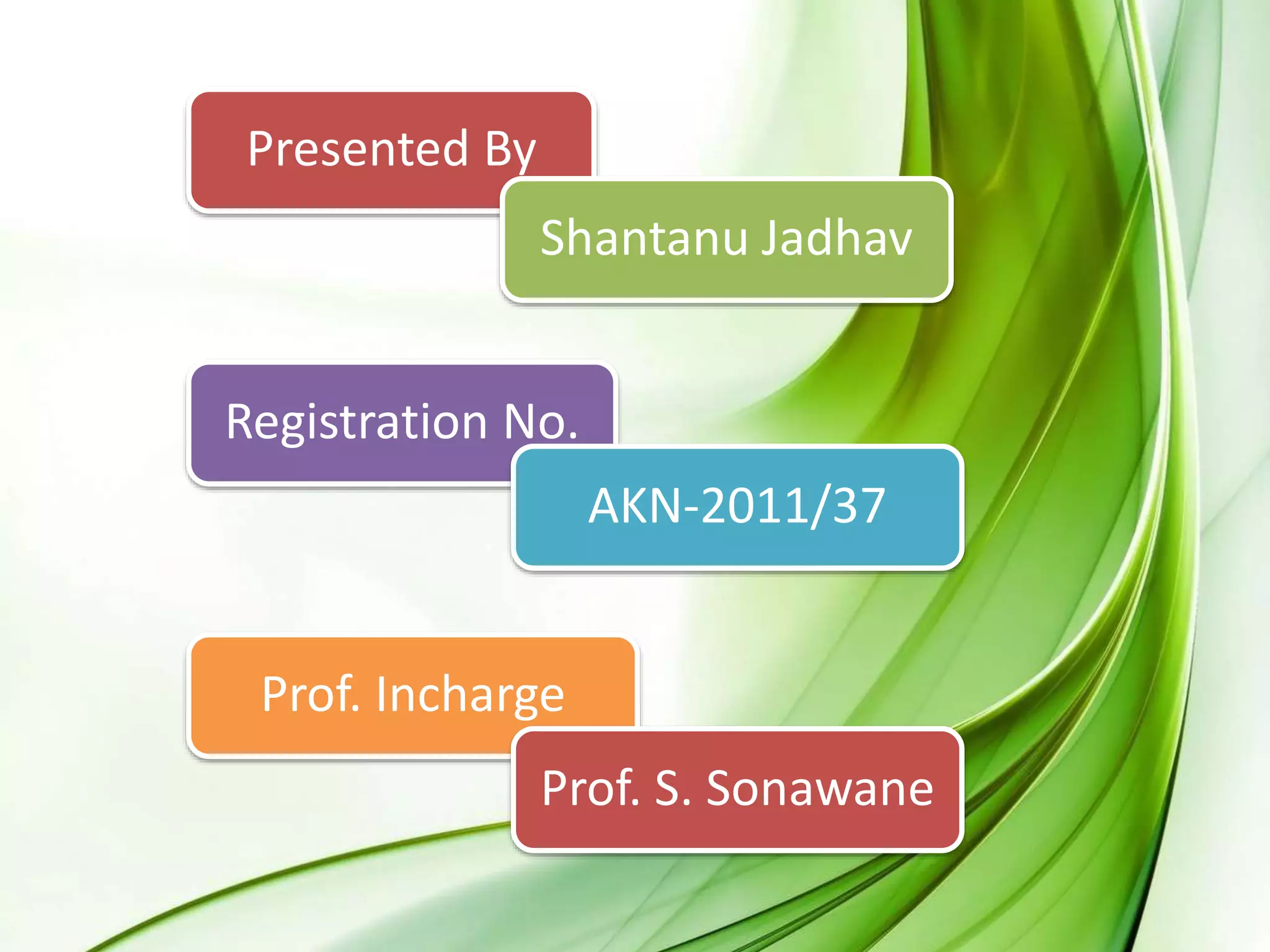 Presented By

Shantanu Jadhav

Registration No.

AKN-2011/37

Prof. Incharge

Prof. S. Sonawane